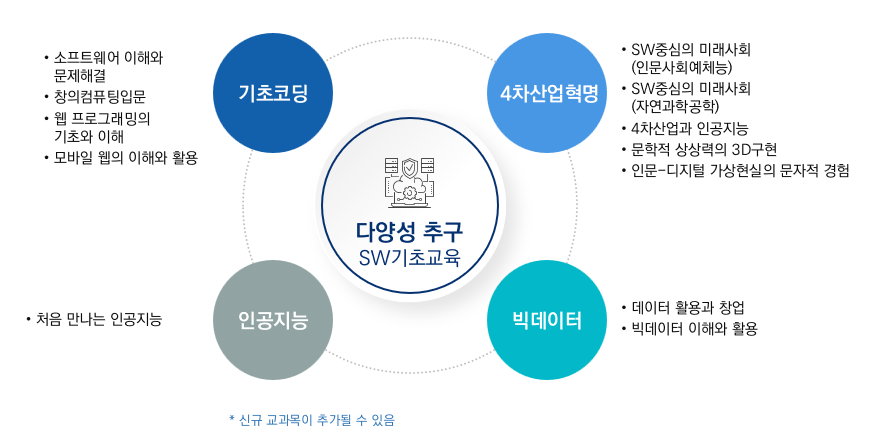 • 소프트웨어 이해와 문제해결
• 창의컴퓨팅입문
• 웹 프로그래밍의 기초와 이해
• 모바일 웹의 이해와 활용

기초코딩

4차산업혁명

• SW중심의 미래사회 (인문사회예체능)
• SW중심의 미래사회 (자연과학공학)
• 4차산업과 인공지능
• 문학적 상상력의 3D구현
• 인문-디지털 가상현실의 문자적 경험

다양성 추구
SW기초교육

• 처음 만나는 인공지능

인공지능

빅데이터

• 데이터 활용과 창업
• 빅데이터 이해와 활용

* 신규 교과목이 추가될 수 있음